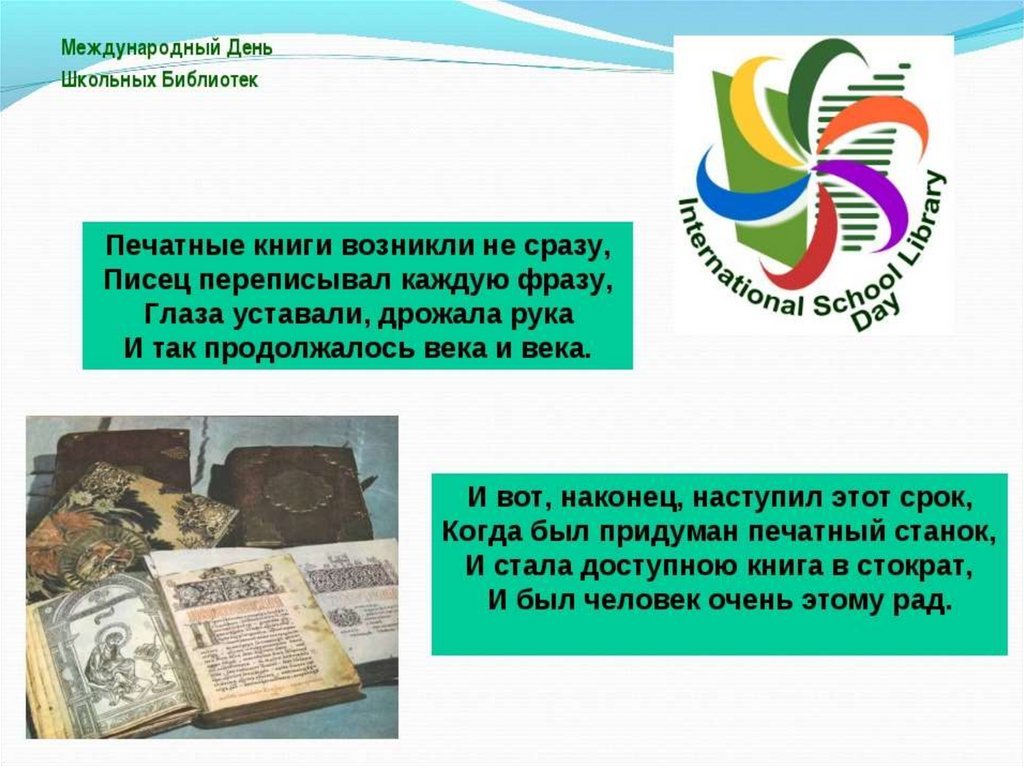 Международный День
Школьных Библиотек

International School Library Day

Печатные книги возникли не сразу,
Писец переписывал каждую фразу,
Глаза уставали, дрожала рука
И так продолжалось века и века.

И вот, наконец, наступил этот срок,
Когда был придуман печатный станок,
И стала доступною книга в стократ,
И был человек очень этому рад.